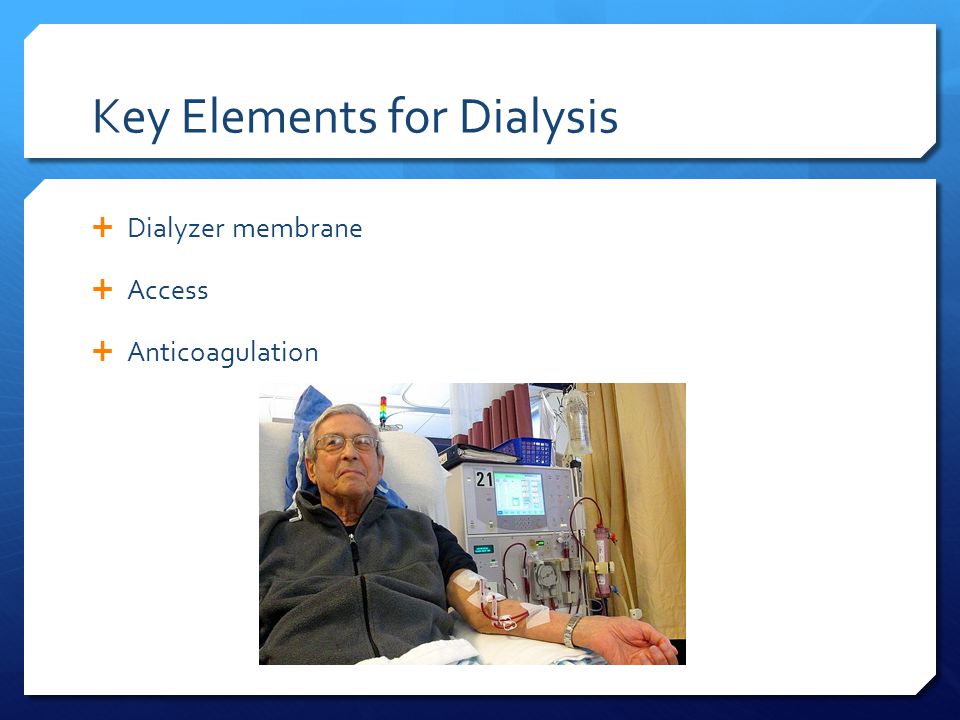 Key Elements for Dialysis

+ Dialyzer membrane

+ Access

+ Anticoagulation

21